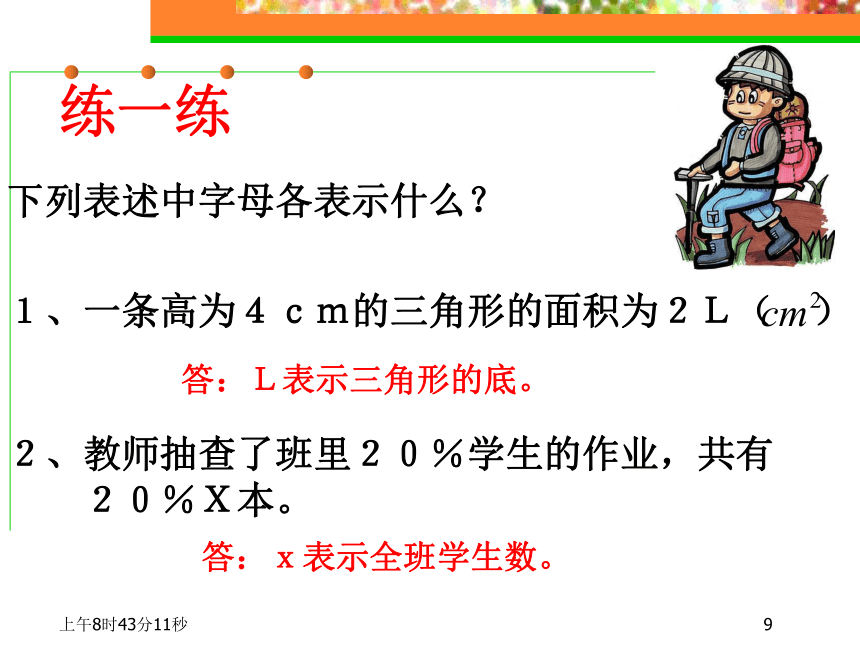 练一练

下列表述中字母各表示什么？

１、一条高为４ｃｍ的三角形的面积为２Ｌ（$cm^2$）

答：Ｌ表示三角形的底。

２、教师抽查了班里２０％学生的作业，共有２０％Ｘ本。

答：ｘ表示全班学生数。

上午8时43分11秒

9